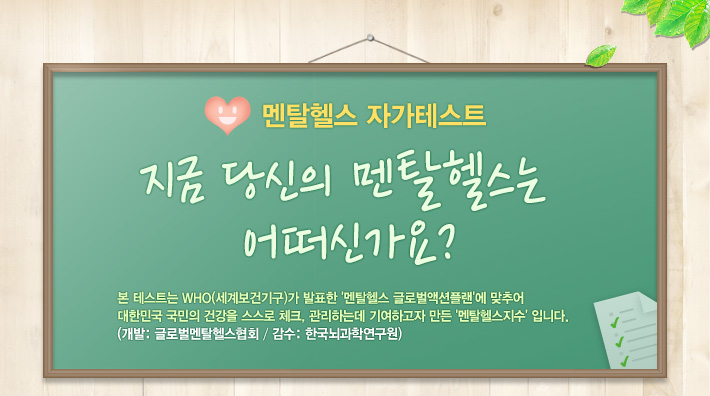 멘탈헬스 자가테스트

지금 당신의 멘탈헬스는 어떠신가요?

본 테스트는 WHO(세계보건기구)가 발표한 '멘탈헬스 글로벌액션플랜'에 맞추어 대한민국 국민의 건강을 스스로 체크, 관리하는데 기여하고자 만든 '멘탈헬스지수' 입니다.
(개발: 글로벌멘탈헬스협회 / 감수: 한국뇌과학연구원)